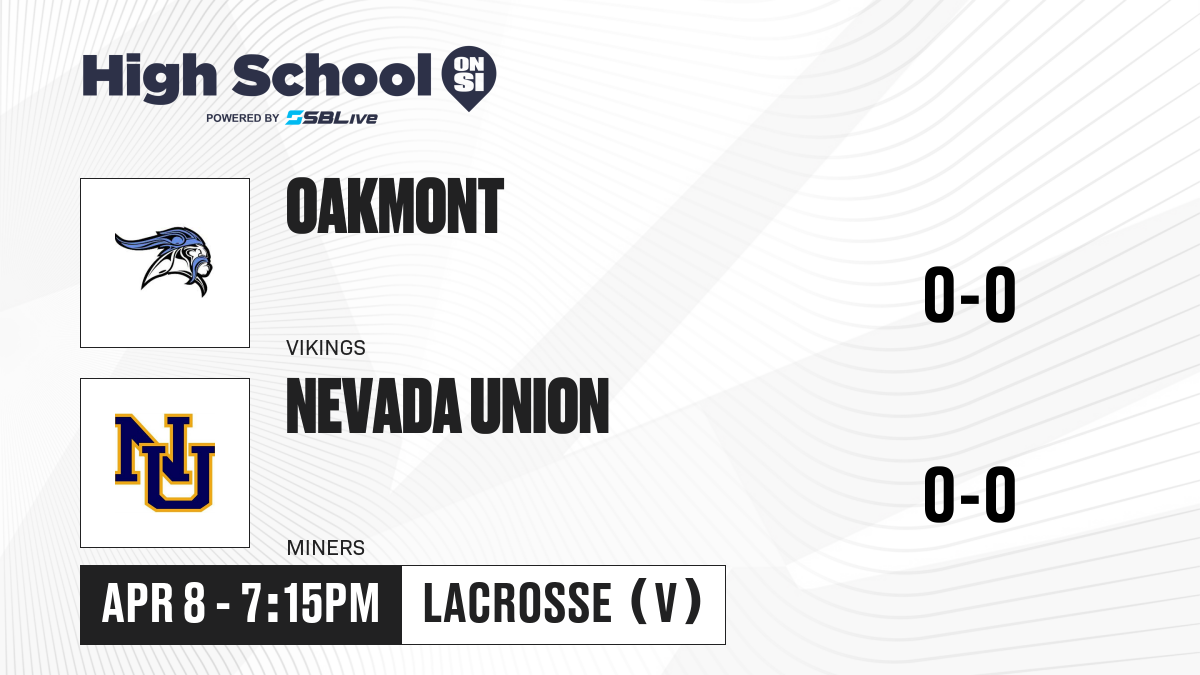 High School ON SI
POWERED BY SBLive

OAKMONT
VIKINGS
0-0

NU

NEVADA UNION
MINERS
0-0

APR 8 - 7:15PM
LACROSSE (V)